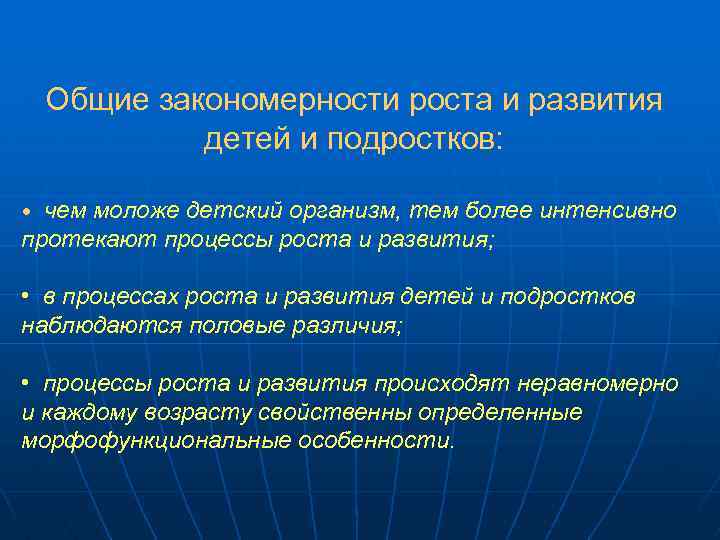 Общие закономерности роста и развития детей и подростков:

• чем моложе детский организм, тем более интенсивно протекают процессы роста и развития;

• в процессах роста и развития детей и подростков наблюдаются половые различия;

• процессы роста и развития происходят неравномерно и каждому возрасту свойственны определенные морфофункциональные особенности.